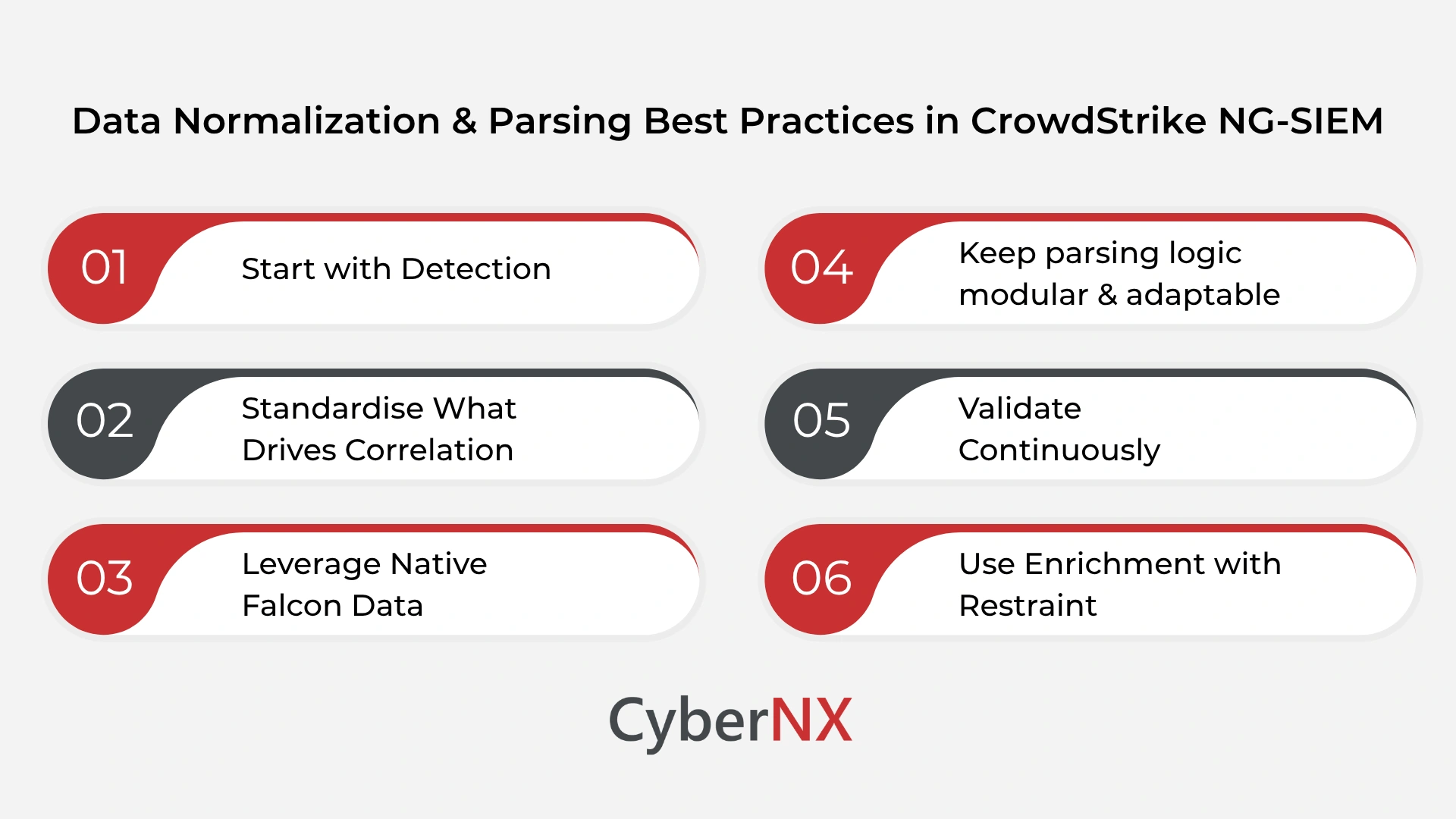 Data Normalization & Parsing Best Practices in CrowdStrike NG-SIEM

01 Start with Detection

02 Standardise What Drives Correlation

03 Leverage Native Falcon Data

04 Keep parsing logic modular & adaptable

05 Validate Continuously

06 Use Enrichment with Restraint

CyberNX